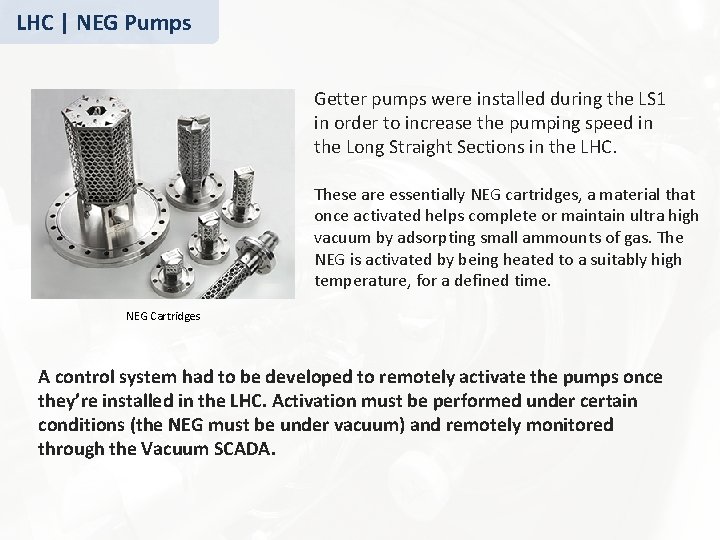 LHC | NEG Pumps

Getter pumps were installed during the LS1 in order to increase the pumping speed in the Long Straight Sections in the LHC.

These are essentially NEG cartridges, a material that once activated helps complete or maintain ultra high vacuum by adsorpting small ammounts of gas. The NEG is activated by being heated to a suitably high temperature, for a defined time.

NEG Cartridges

A control system had to be developed to remotely activate the pumps once they're installed in the LHC. Activation must be performed under certain conditions (the NEG must be under vacuum) and remotely monitored through the Vacuum SCADA.